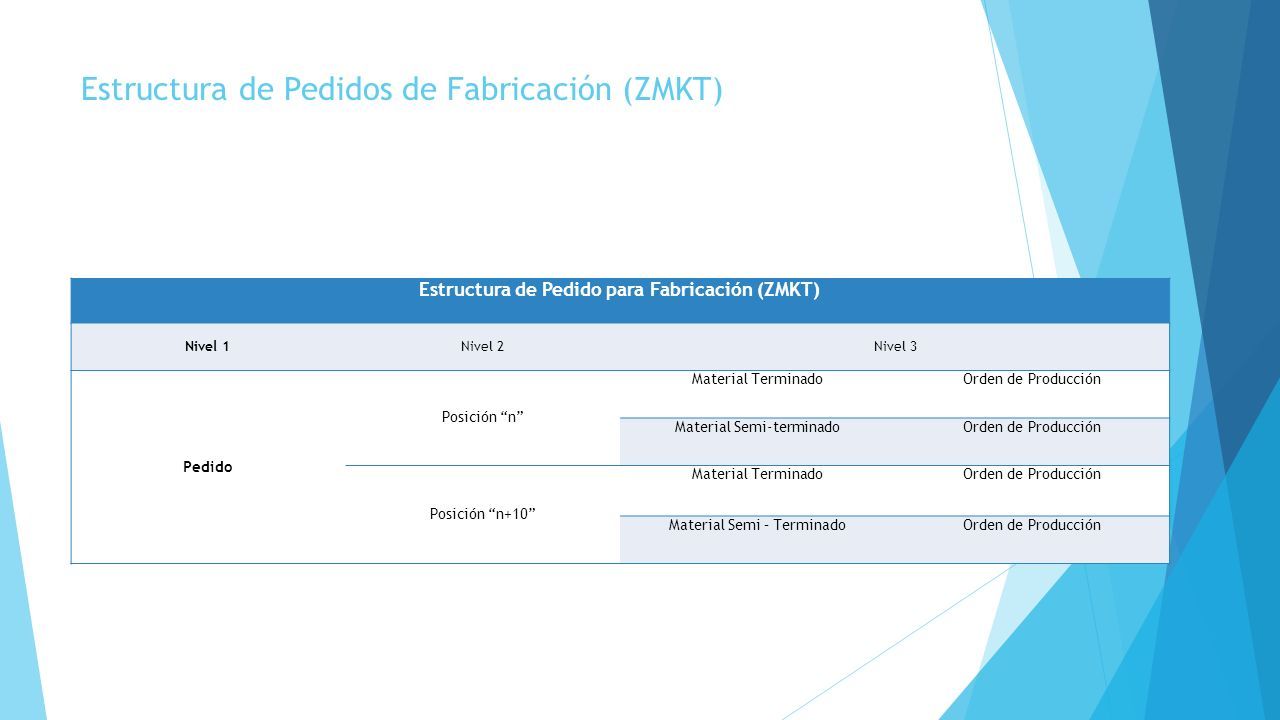 Estructura de Pedidos de Fabricación (ZMKT)

| Estructura de Pedido para Fabricación (ZMKT) | | | |
|---|---|---|---|
| Nivel 1 | Nivel 2 | Nivel 3 | |
| Pedido | Posición “n” | Material Terminado | Orden de Producción |
| | | Material Semi-terminado | Orden de Producción |
| | Posición “n+10” | Material Terminado | Orden de Producción |
| | | Material Semi - Terminado | Orden de Producción |